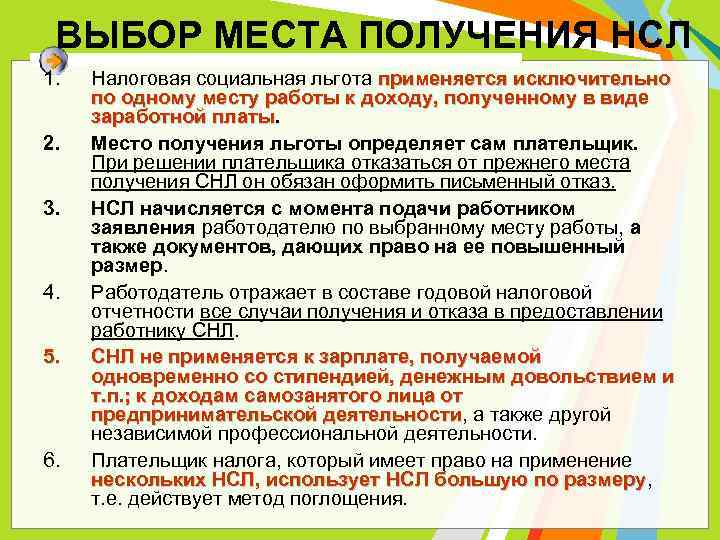 ВЫБОР МЕСТА ПОЛУЧЕНИЯ НСЛ

1. Налоговая социальная льгота применяется исключительно по одному месту работы к доходу, полученному в виде заработной платы.

2. Место получения льготы определяет сам плательщик. При решении плательщика отказаться от прежнего места получения СНЛ он обязан оформить письменный отказ.

3. НСЛ начисляется с момента подачи работником заявления работодателю по выбранному месту работы, а также документов, дающих право на ее повышенный размер.

4. Работодатель отражает в составе годовой налоговой отчетности все случаи получения и отказа в предоставлении работнику СНЛ.

5. СНЛ не применяется к зарплате, получаемой одновременно со стипендией, денежным довольствием и т.п.; к доходам самозанятого лица от предпринимательской деятельности, а также другой независимой профессиональной деятельности.

6. Плательщик налога, который имеет право на применение нескольких НСЛ, использует НСЛ большую по размеру, т.е. действует метод поглощения.